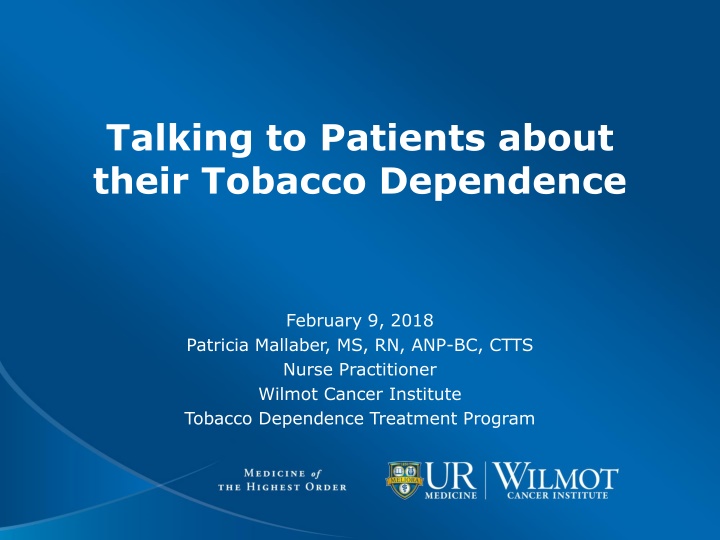 Talking to Patients about their Tobacco Dependence

February 9, 2018
Patricia Mallaber, MS, RN, ANP-BC, CTTS
Nurse Practitioner
Wilmot Cancer Institute
Tobacco Dependence Treatment Program

MEDICINE of THE HIGHEST ORDER

MELIORA

UR MEDICINE

WILMOT CANCER INSTITUTE